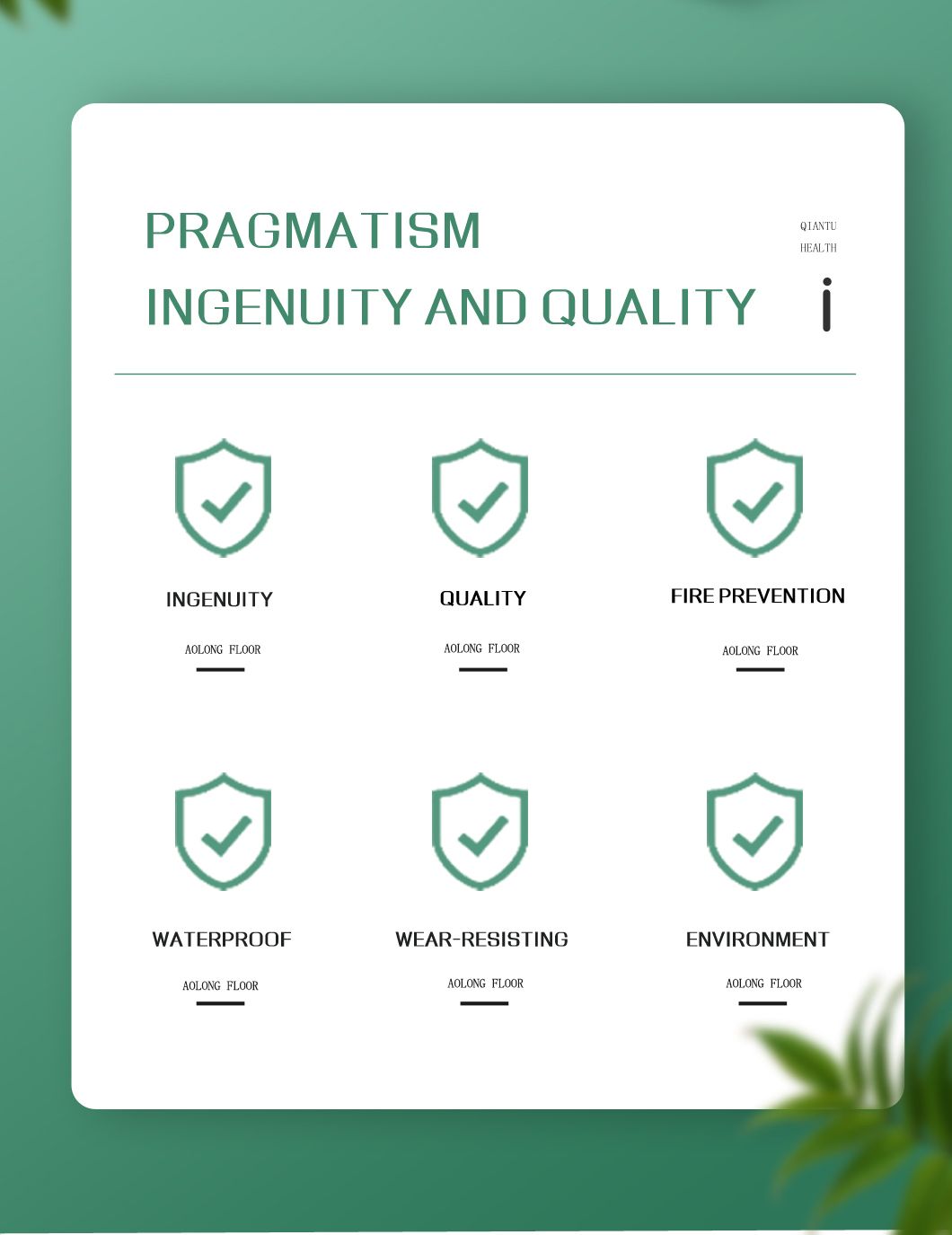 PRAGMATISM
INGENUITY AND QUALITY

QIANTU
HEALTH

i

INGENUITY
AOLONG FLOOR

QUALITY
AOLONG FLOOR

FIRE PREVENTION
AOLONG FLOOR

WATERPROOF
AOLONG FLOOR

WEAR-RESISTING
AOLONG FLOOR

ENVIRONMENT
AOLONG FLOOR